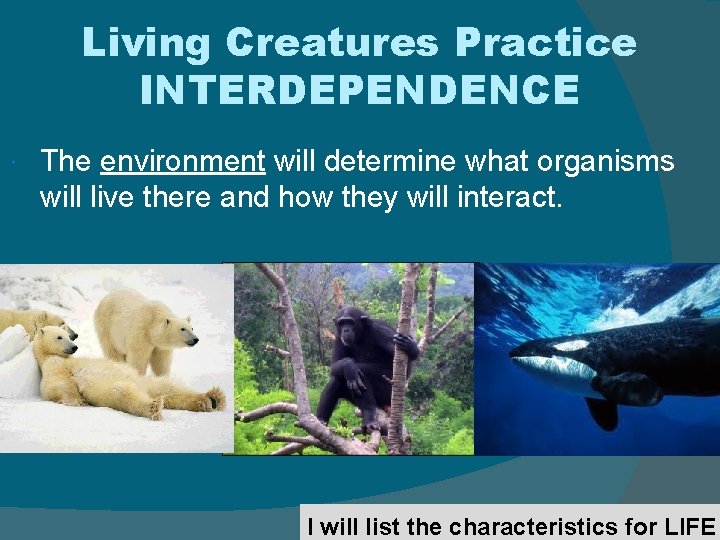 Living Creatures Practice INTERDEPENDENCE

• The environment will determine what organisms will live there and how they will interact.

I will list the characteristics for LIFE